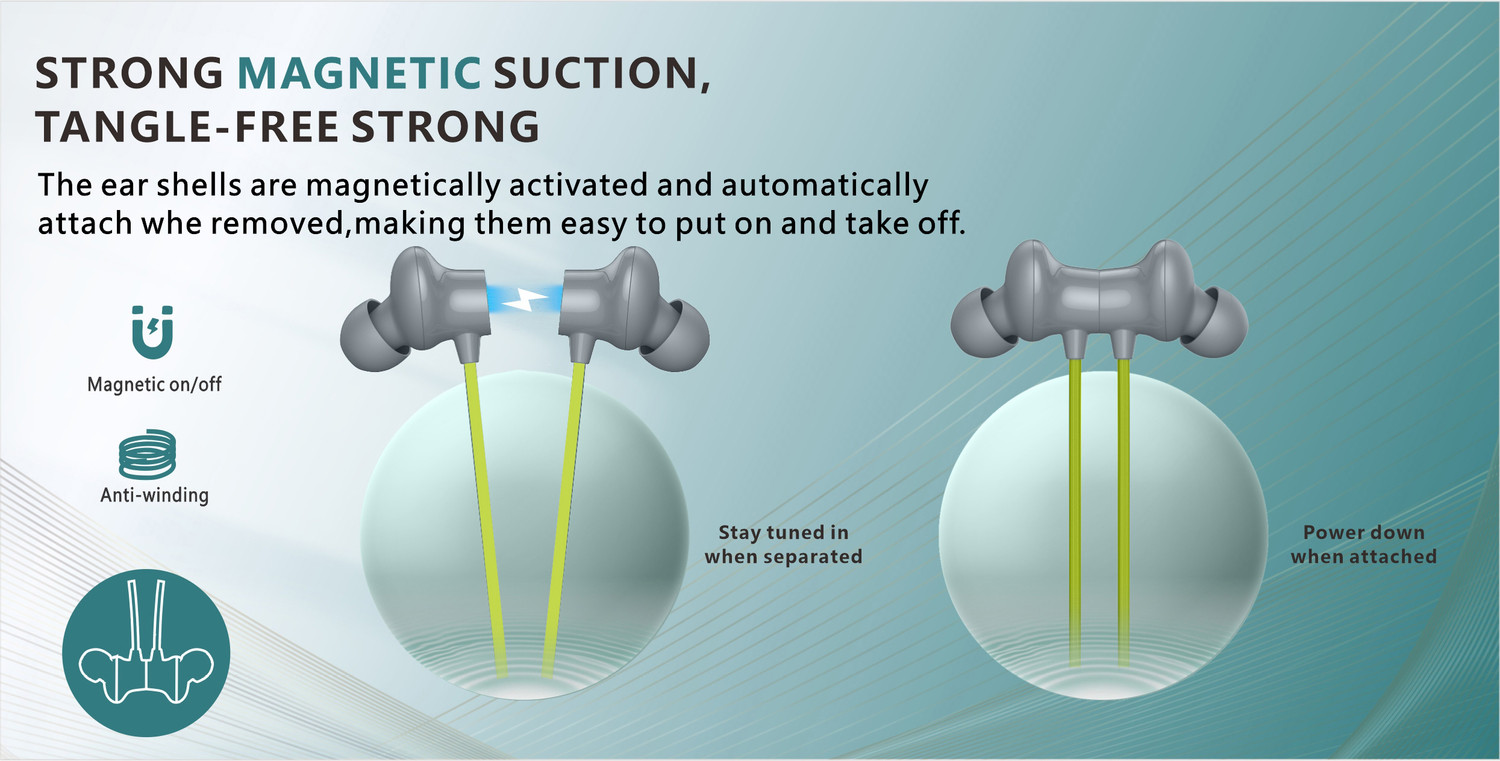 STRONG MAGNETIC SUCTION, TANGLE-FREE STRONG

The ear shells are magnetically activated and automatically attach whe removed,making them easy to put on and take off.

Magnetic on/off

Anti-winding

Stay tuned in when separated

Power down when attached